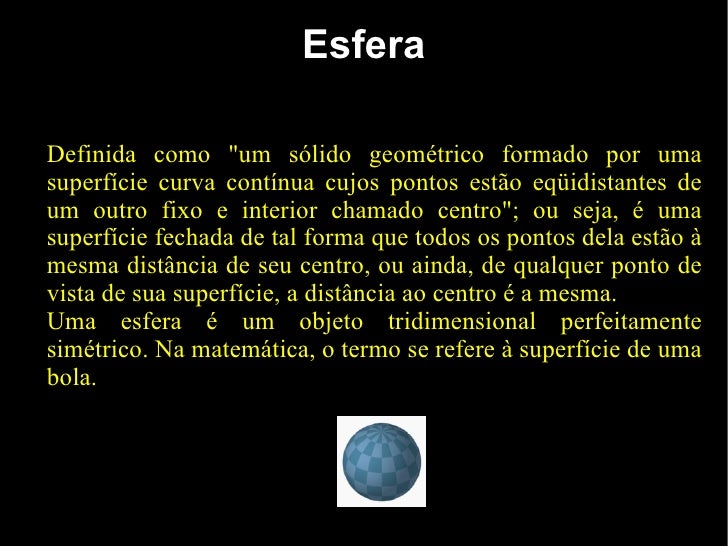 Esfera

Definida como "um sólido geométrico formado por uma superfície curva contínua cujos pontos estão eqüidistantes de um outro fixo e interior chamado centro"; ou seja, é uma superfície fechada de tal forma que todos os pontos dela estão à mesma distância de seu centro, ou ainda, de qualquer ponto de vista de sua superfície, a distância ao centro é a mesma.
Uma esfera é um objeto tridimensional perfeitamente simétrico. Na matemática, o termo se refere à superfície de uma bola.